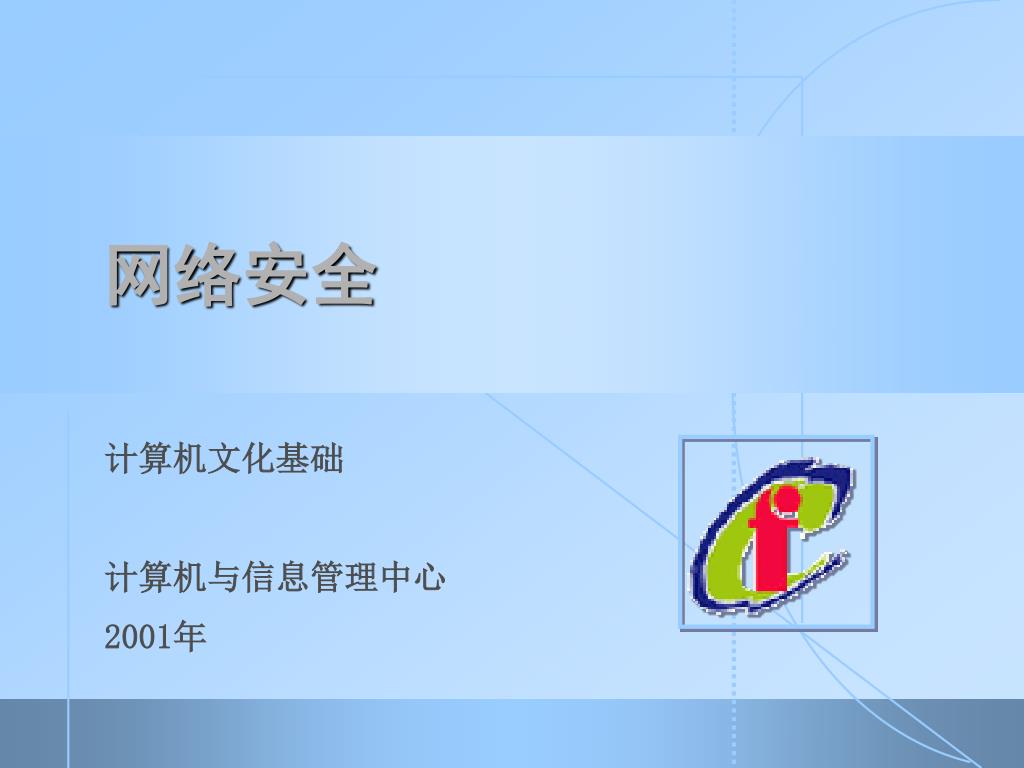 网络安全

计算机文化基础

计算机与信息管理中心
2001年